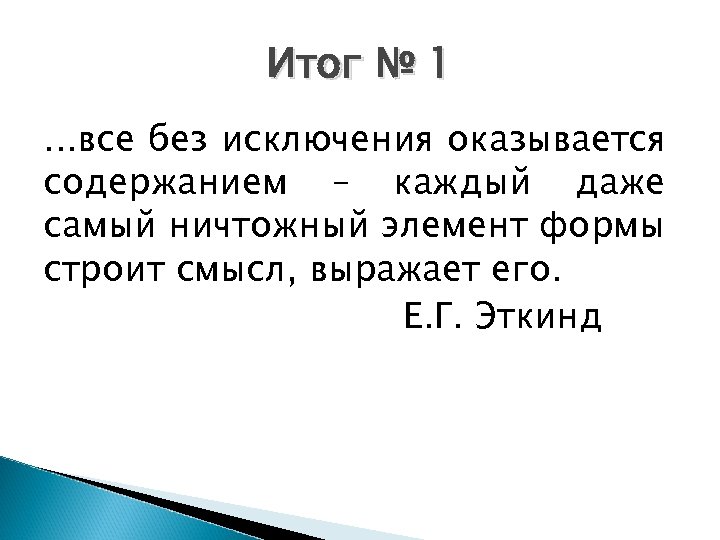 Итог № 1

...все без исключения оказывается содержанием – каждый даже самый ничтожный элемент формы строит смысл, выражает его.

Е.Г. Эткинд